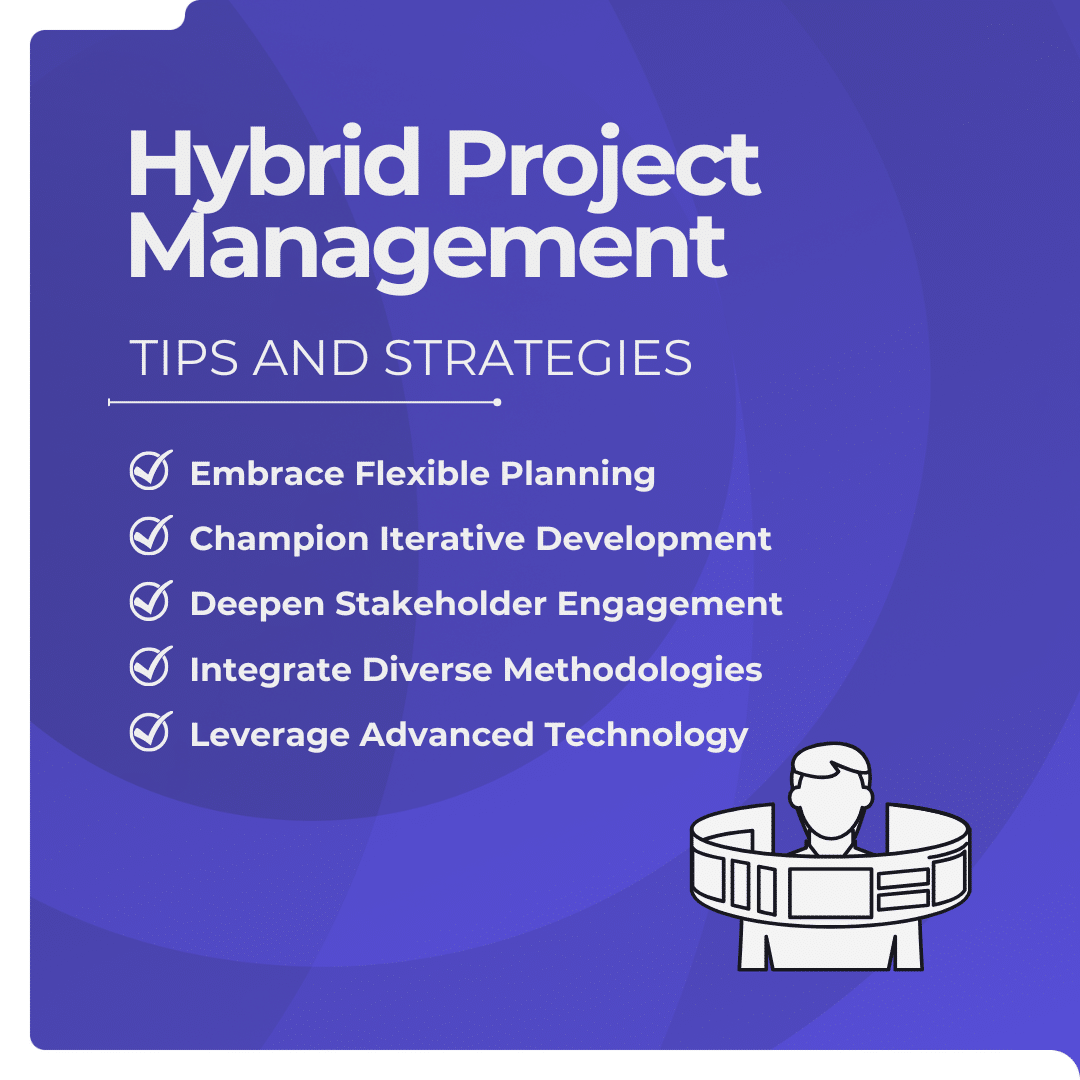 Hybrid Project Management

TIPS AND STRATEGIES

Embrace Flexible Planning

Champion Iterative Development

Deepen Stakeholder Engagement

Integrate Diverse Methodologies

Leverage Advanced Technology